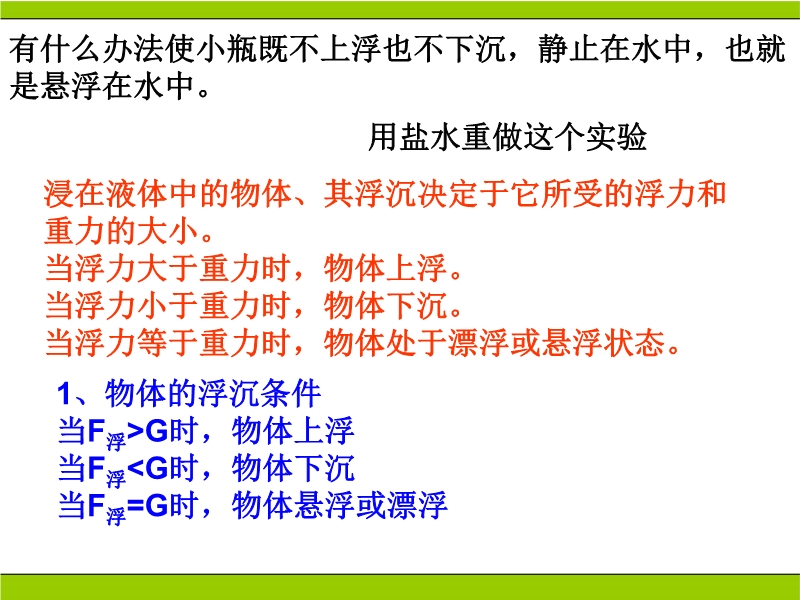 有什么办法使小瓶既不上浮也不下沉，静止在水中，也就是悬浮在水中。

用盐水重做这个实验

浸在液体中的物体、其浮沉决定于它所受的浮力和重力的大小。
当浮力大于重力时，物体上浮。
当浮力小于重力时，物体下沉。
当浮力等于重力时，物体处于漂浮或悬浮状态。

1、物体的浮沉条件
当$F_{浮}>G$时，物体上浮
当$F_{浮}<G$时，物体下沉
当$F_{浮}=G$时，物体悬浮或漂浮